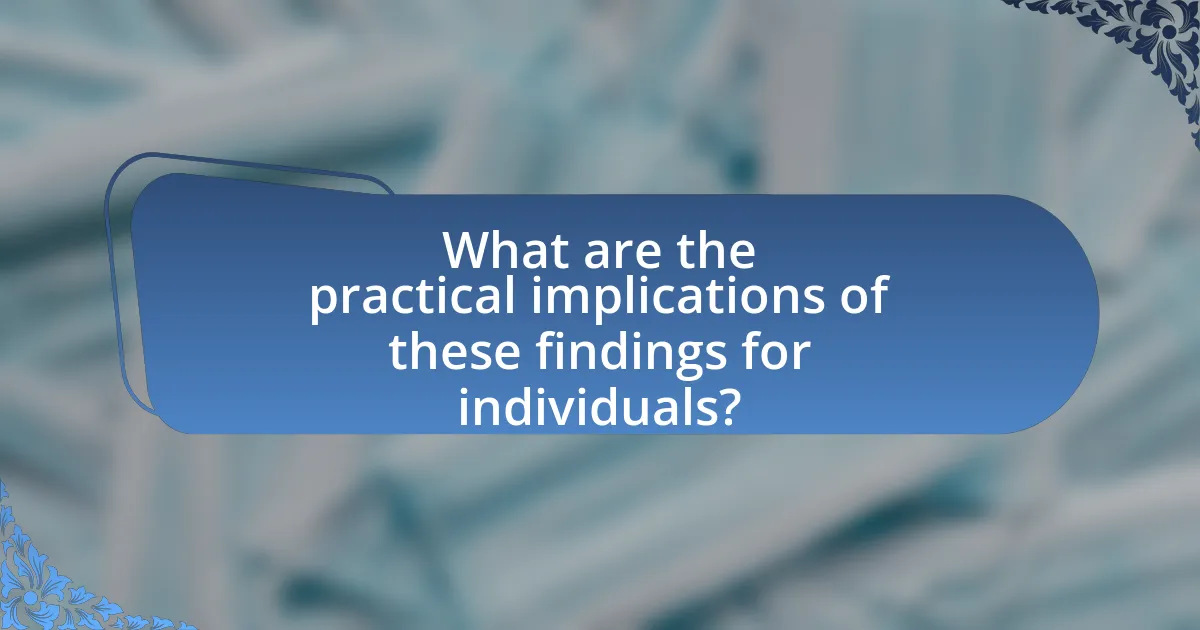 What are the practical implications of these findings for individuals?